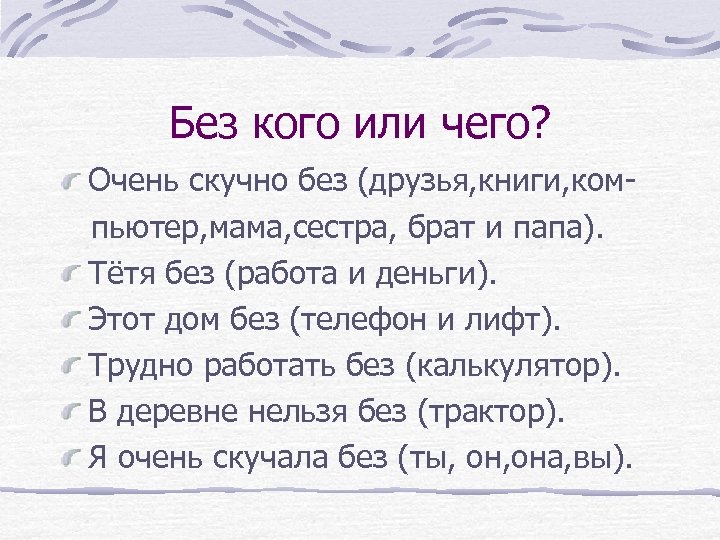 Без кого или чего?

Очень скучно без (друзья,книги,компьютер,мама,сестра, брат и папа).

Тётя без (работа и деньги).

Этот дом без (телефон и лифт).

Трудно работать без (калькулятор).

В деревне нельзя без (трактор).

Я очень скучала без (ты, он,она,вы).